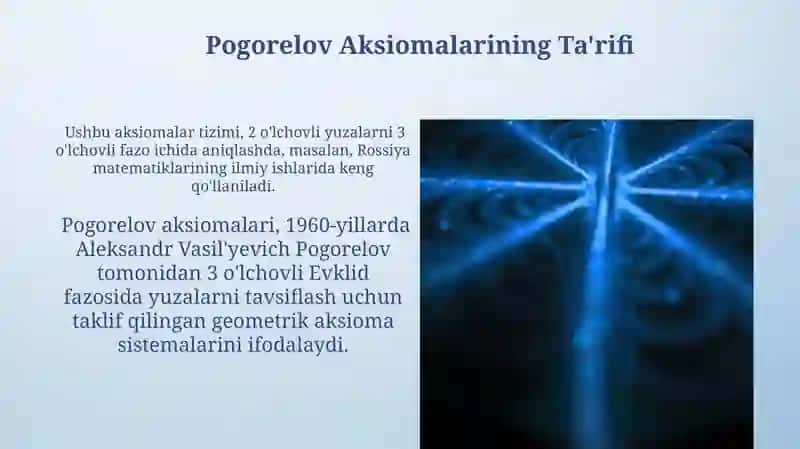 Pogorelov Aksiomalarining Ta'rifi

Ushbu aksiomalar tizimi, 2 o'lchovli yuzalarni 3 o'lchovli fazo ichida aniqlashda, masalan, Rossiya matematiklarining ilmiy ishlarida keng qo'llaniladi.

Pogorelov aksiomalari, 1960-yillarda Aleksandr Vasil'yevich Pogorelov tomonidan 3 o'lchovli Evklid fazosida yuzalarni tavsiflash uchun taklif qilingan geometrik aksioma sistemalarini ifodalaydi.